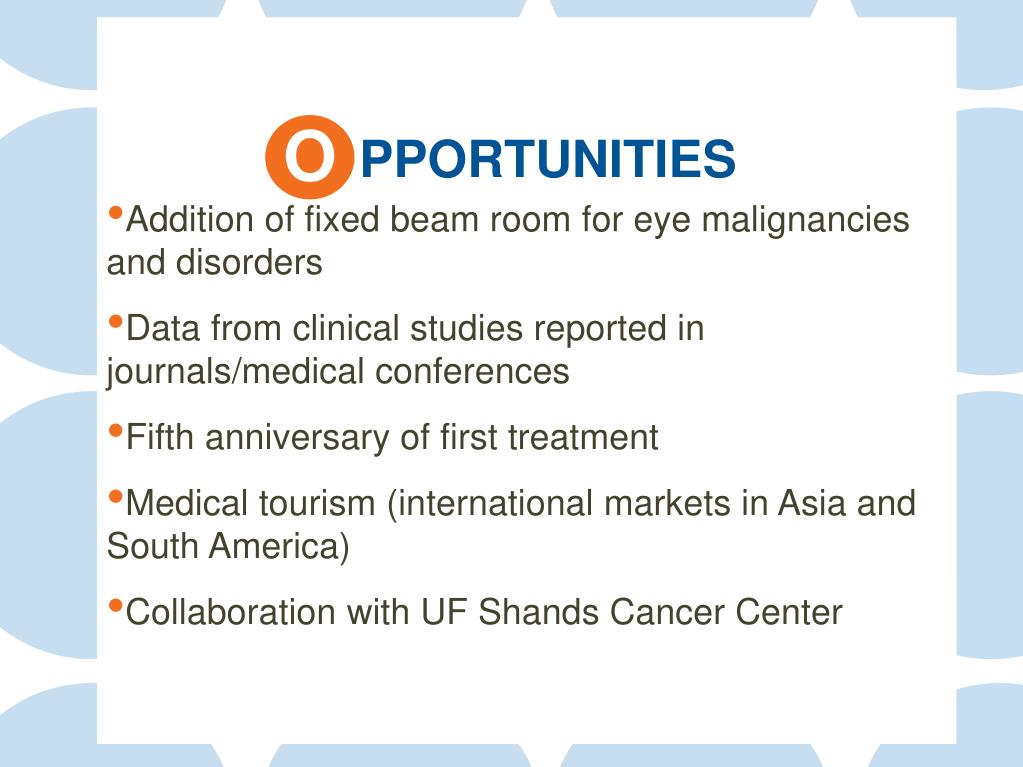 OPPORTUNITIES

•Addition of fixed beam room for eye malignancies and disorders

•Data from clinical studies reported in journals/medical conferences

•Fifth anniversary of first treatment

•Medical tourism (international markets in Asia and South America)

•Collaboration with UF Shands Cancer Center